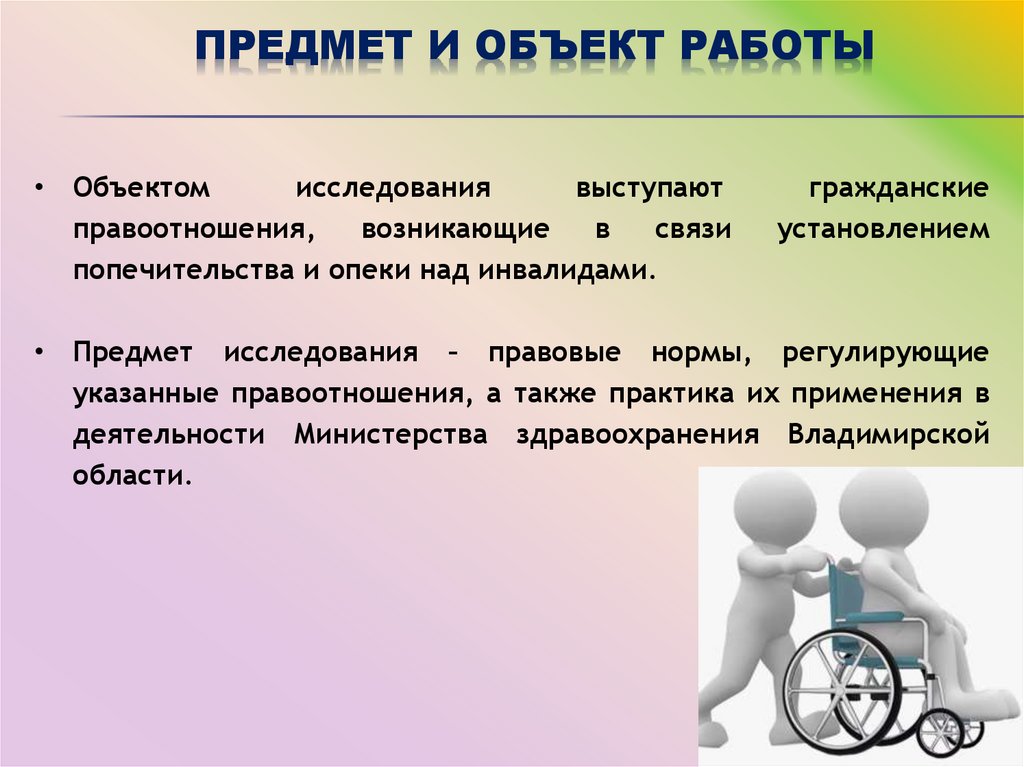 ПРЕДМЕТ И ОБЪЕКТ РАБОТЫ

• Объектом исследования выступают гражданские правоотношения, возникающие в связи установлением попечительства и опеки над инвалидами.

• Предмет исследования – правовые нормы, регулирующие указанные правоотношения, а также практика их применения в деятельности Министерства здравоохранения Владимирской области.